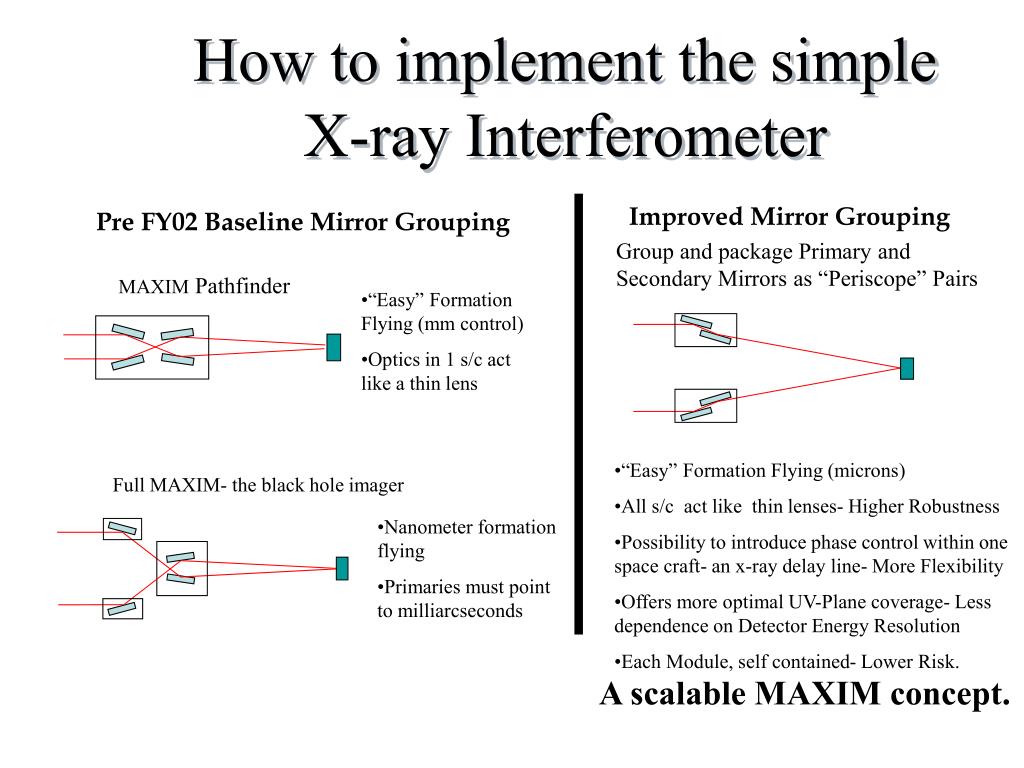 How to implement the simple X-ray Interferometer

Pre FY02 Baseline Mirror Grouping

MAXIM Pathfinder

•“Easy” Formation Flying (mm control)

•Optics in 1 s/c act like a thin lens

Full MAXIM- the black hole imager

•Nanometer formation flying

•Primaries must point to milliarcseconds

Improved Mirror Grouping

Group and package Primary and Secondary Mirrors as “Periscope” Pairs

•“Easy” Formation Flying (microns)

•All s/c act like thin lenses- Higher Robustness

•Possibility to introduce phase control within one space craft- an x-ray delay line- More Flexibility

•Offers more optimal UV-Plane coverage- Less dependence on Detector Energy Resolution

•Each Module, self contained- Lower Risk.

A scalable MAXIM concept.